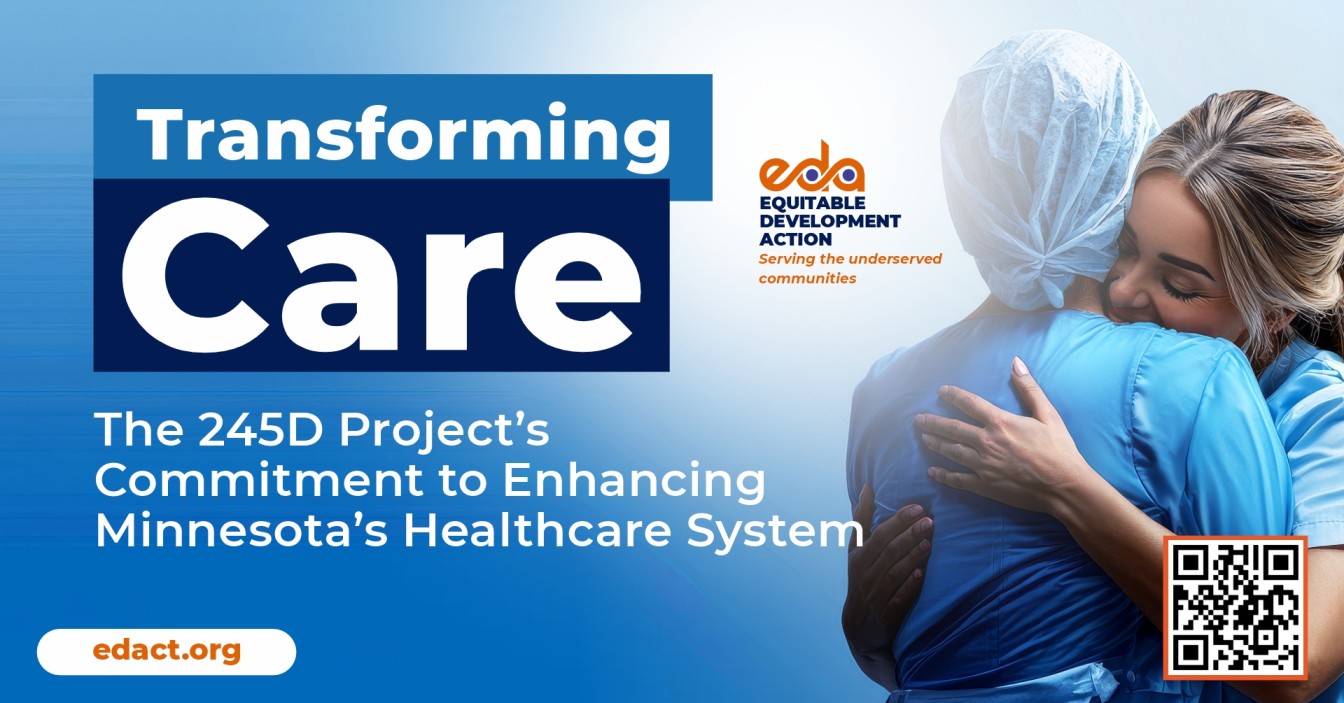 Transforming Care

eda
EQUITABLE DEVELOPMENT ACTION
Serving the underserved communities

The 245D Project's Commitment to Enhancing Minnesota's Healthcare System

edact.org